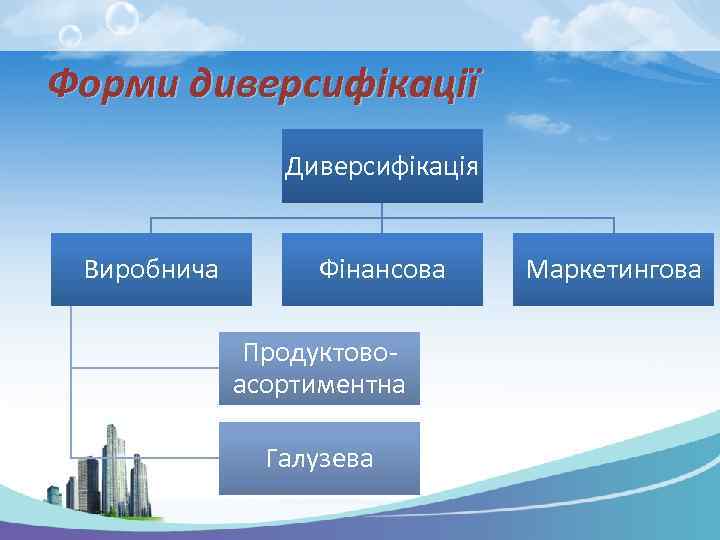 Форми диверсифікації

Диверсифікація

Виробнича

Фінансова

Маркетингова

Продуктово-асортиментна

Галузева